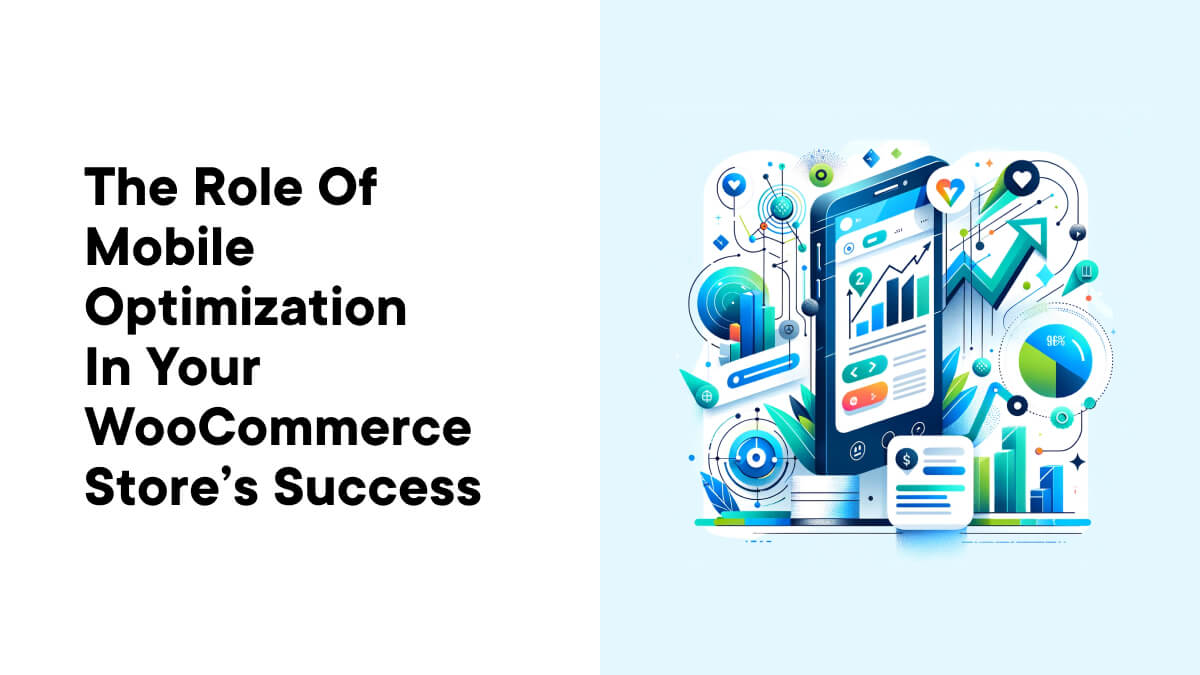 The Role Of Mobile Optimization In Your WooCommerce Store's Success

2

96%

$